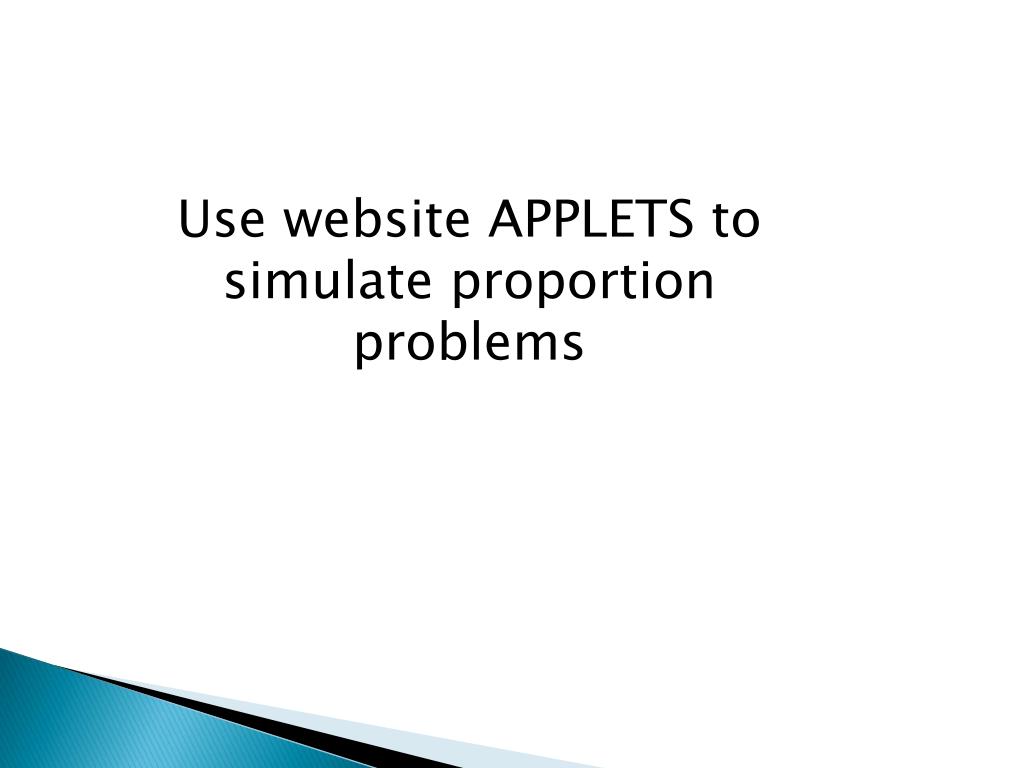 Use website APPLETS to simulate proportion problems